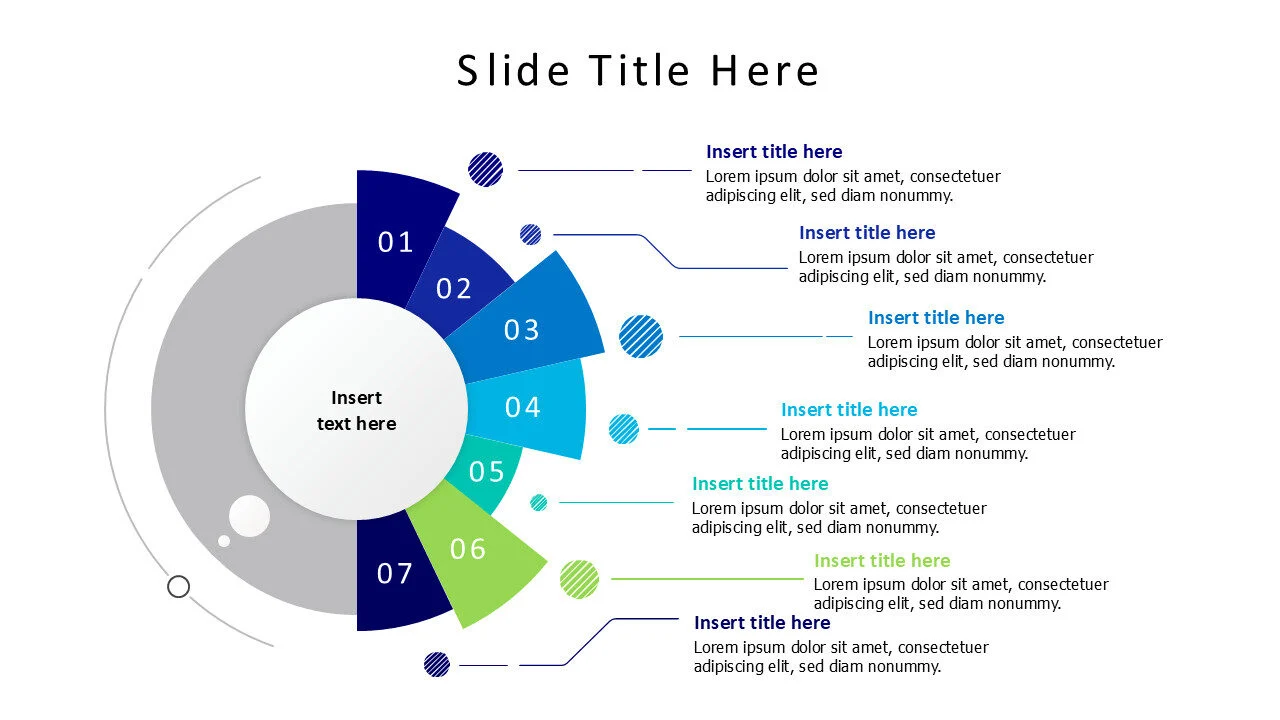 Slide Title Here

Insert text here

01

02

03

04

05

06

07

Insert title here
Lorem ipsum dolor sit amet, consectetuer adipiscing elit, sed diam nonummy.

Insert title here
Lorem ipsum dolor sit amet, consectetuer adipiscing elit, sed diam nonummy.

Insert title here
Lorem ipsum dolor sit amet, consectetuer adipiscing elit, sed diam nonummy.

Insert title here
Lorem ipsum dolor sit amet, consectetuer adipiscing elit, sed diam nonummy.

Insert title here
Lorem ipsum dolor sit amet, consectetuer adipiscing elit, sed diam nonummy.

Insert title here
Lorem ipsum dolor sit amet, consectetuer adipiscing elit, sed diam nonummy.

Insert title here
Lorem ipsum dolor sit amet, consectetuer adipiscing elit, sed diam nonummy.